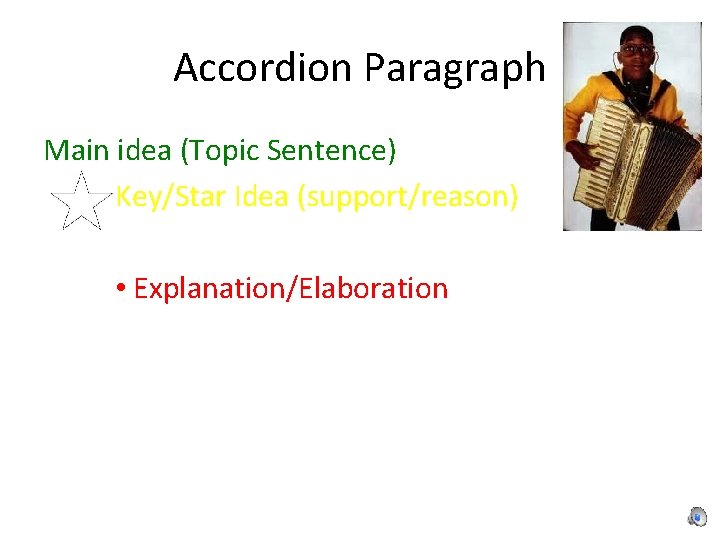 Accordion Paragraph

Main idea (Topic Sentence)

Key/Star Idea (support/reason)

• Explanation/Elaboration